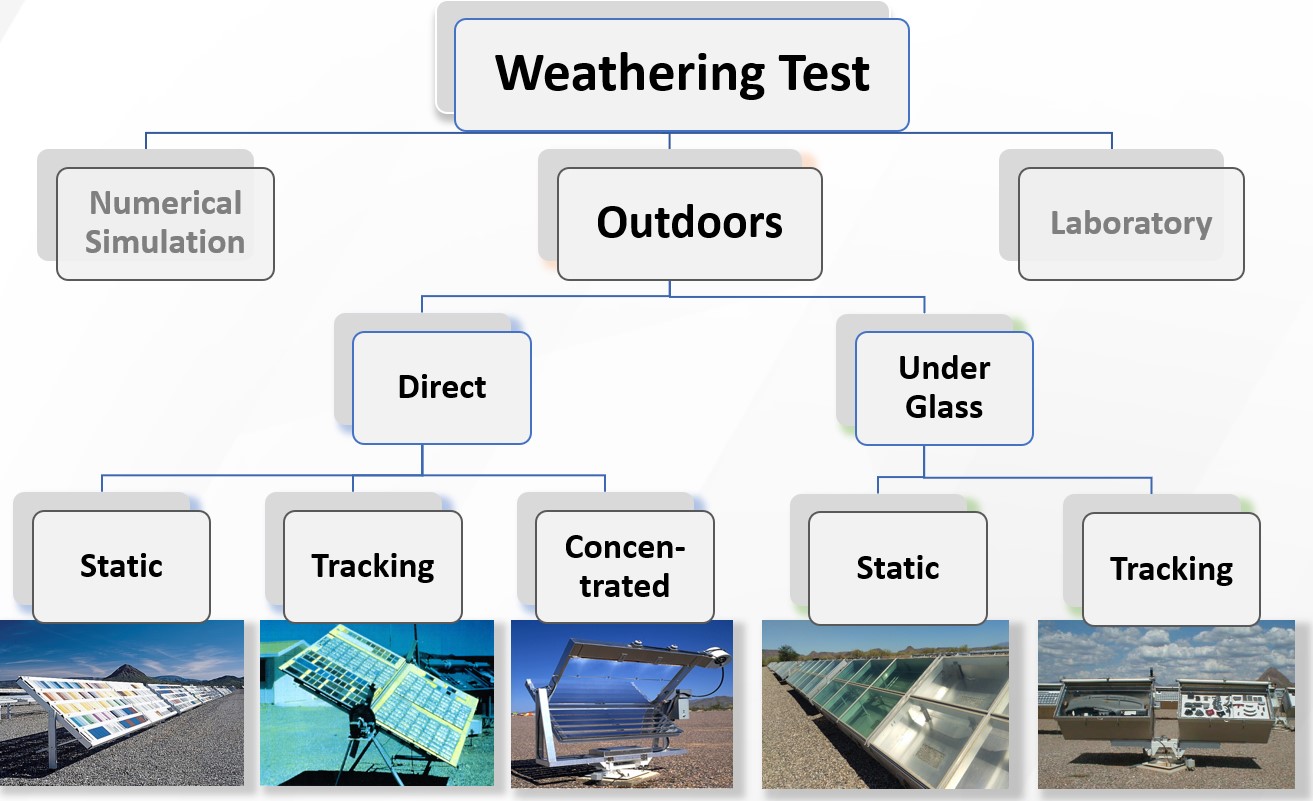 Weathering Test

Numerical Simulation

Outdoors

Laboratory

Direct

Under Glass

Static

Tracking

Concentrated

Static

Tracking